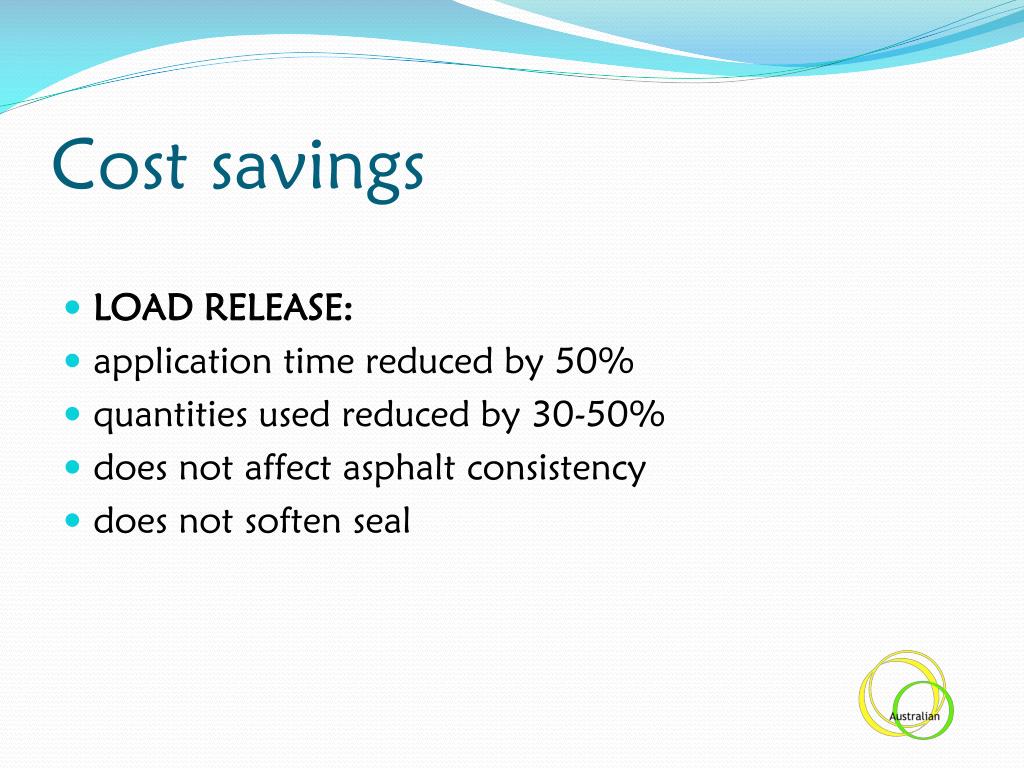 Cost savings

- LOAD RELEASE:
- application time reduced by 50%
- quantities used reduced by 30-50%
- does not affect asphalt consistency
- does not soften seal

Australian